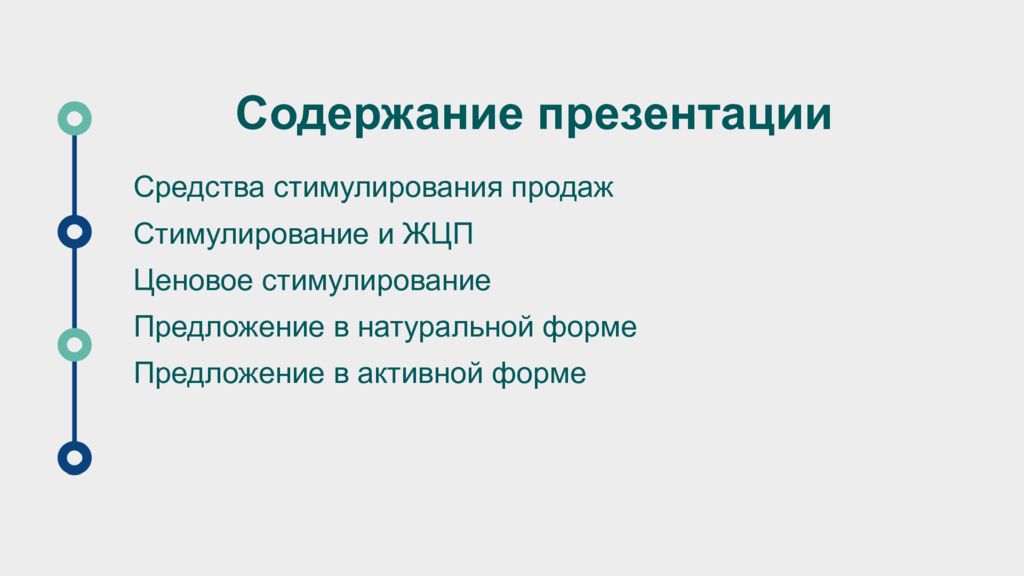 Содержание презентации

Средства стимулирования продаж

Стимулирование и ЖЦП

Ценовое стимулирование

Предложение в натуральной форме

Предложение в активной форме